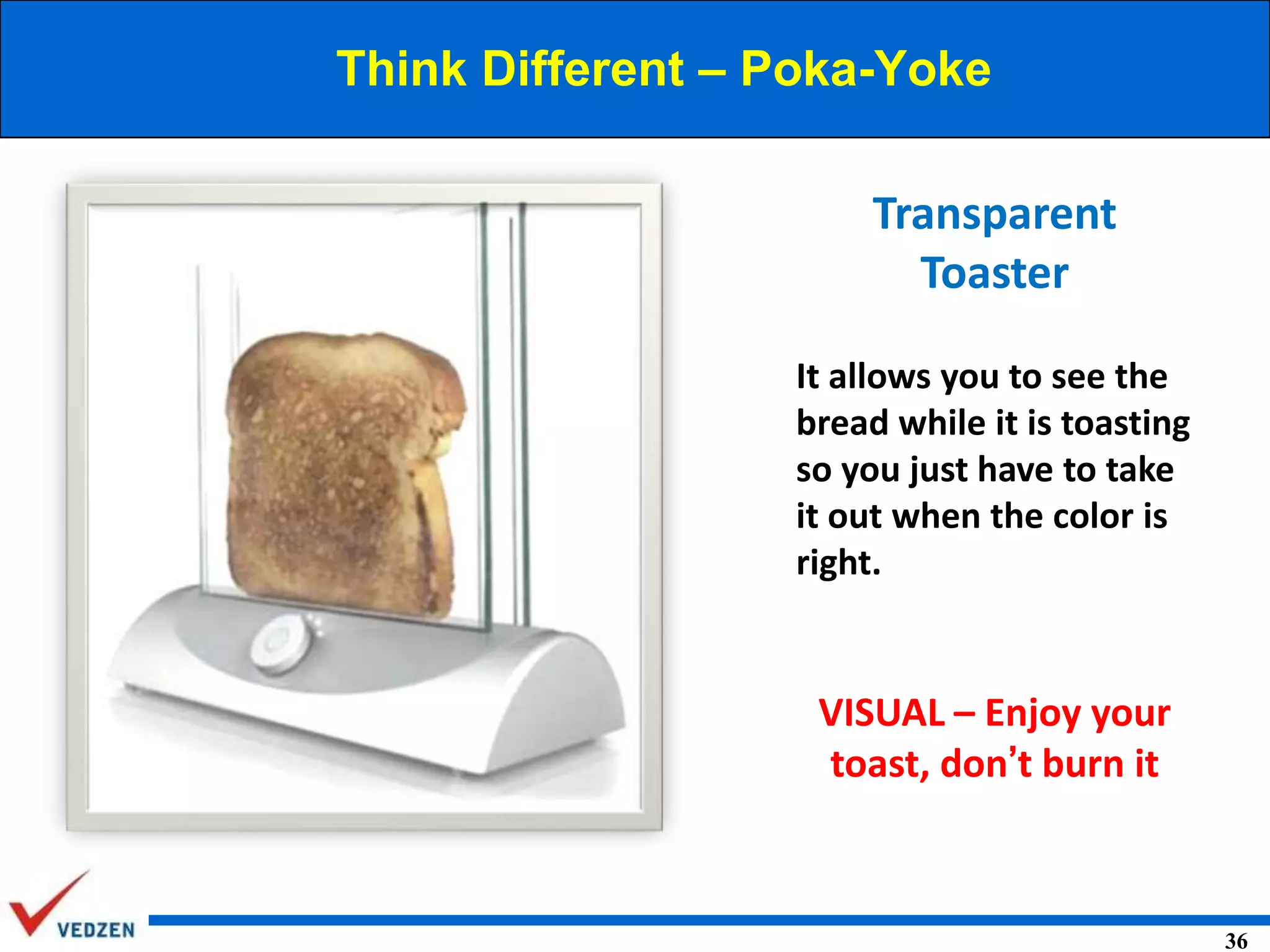 Think Different – Poka-Yoke

Transparent Toaster

It allows you to see the bread while it is toasting so you just have to take it out when the color is right.

VISUAL – Enjoy your toast, don’t burn it

VEDZEN

36